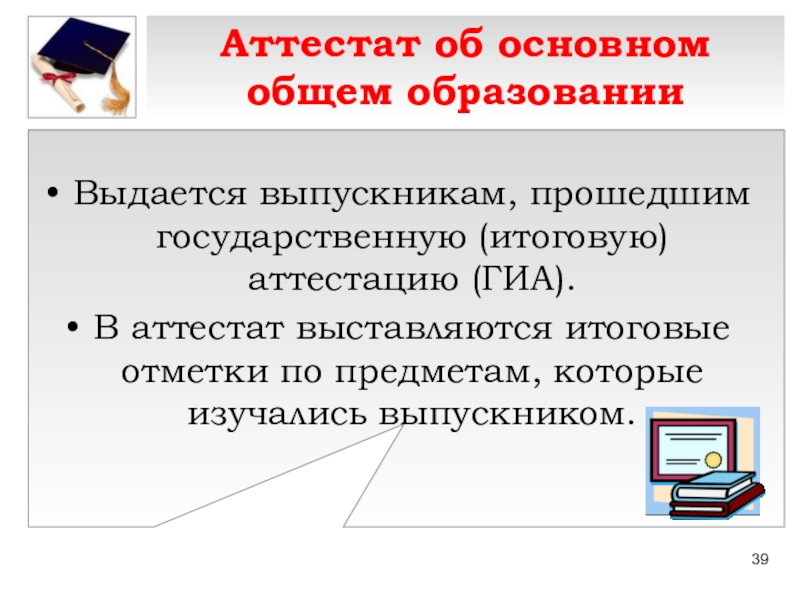 Аттестат об основном общем образовании

• Выдается выпускникам, прошедшим государственную (итоговую) аттестацию (ГИА).

• В аттестат выставляются итоговые отметки по предметам, которые изучались выпускником.

39